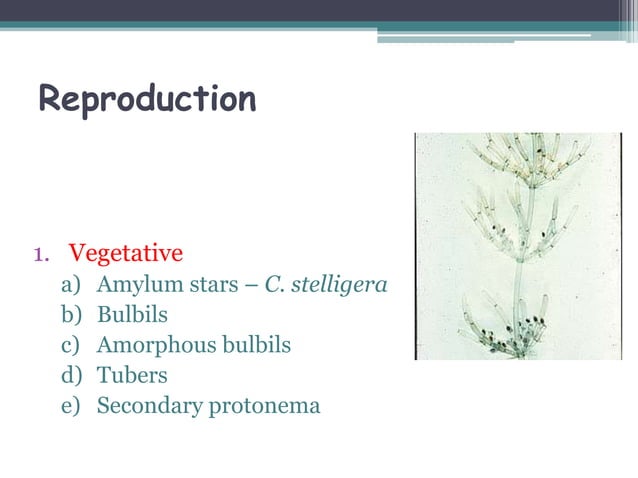 Reproduction

1. Vegetative
a) Amylum stars – C. stelligera
b) Bulbils
c) Amorphous bulbils
d) Tubers
e) Secondary protonema